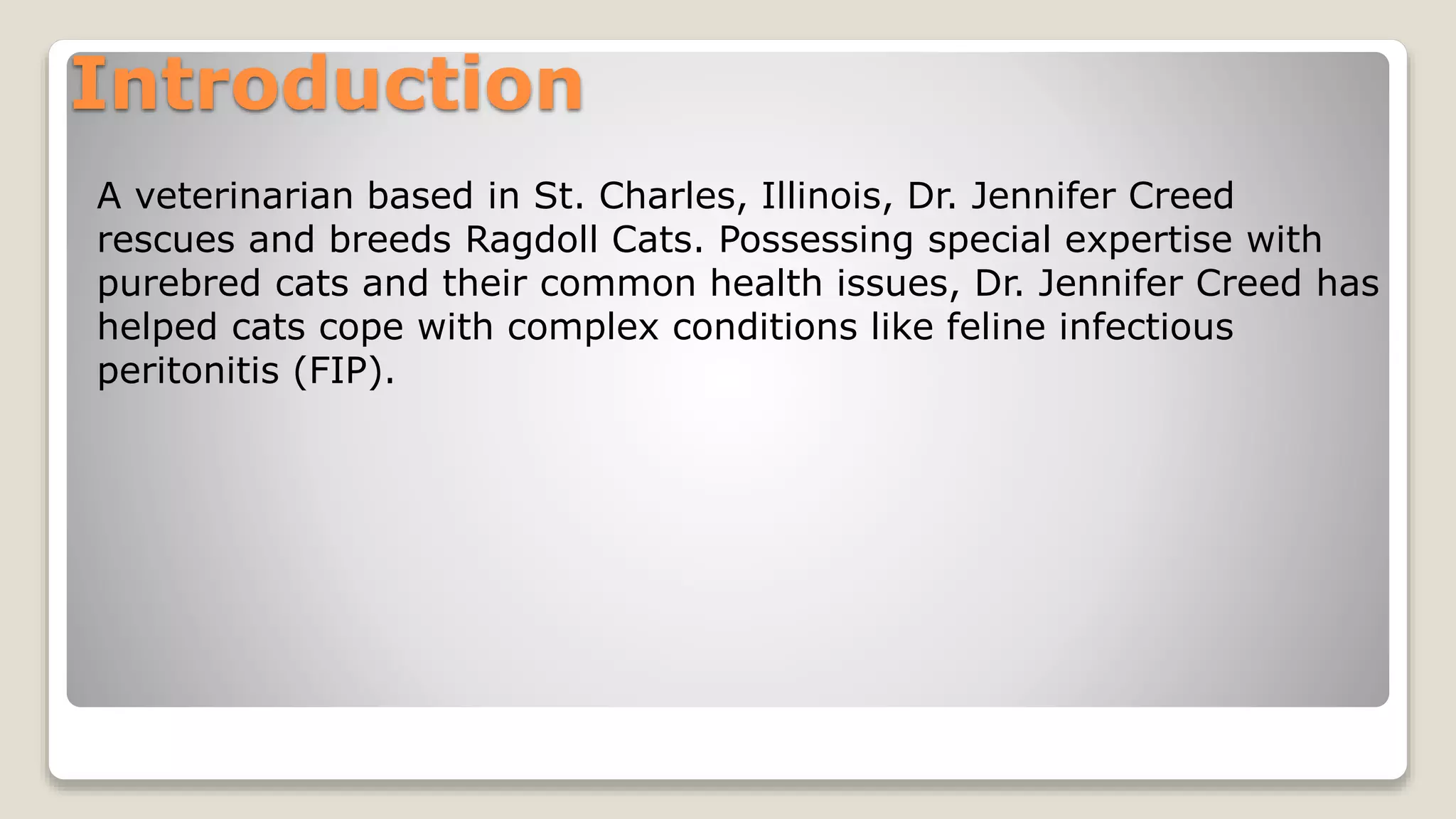 Introduction

A veterinarian based in St. Charles, Illinois, Dr. Jennifer Creed rescues and breeds Ragdoll Cats. Possessing special expertise with purebred cats and their common health issues, Dr. Jennifer Creed has helped cats cope with complex conditions like feline infectious peritonitis (FIP).